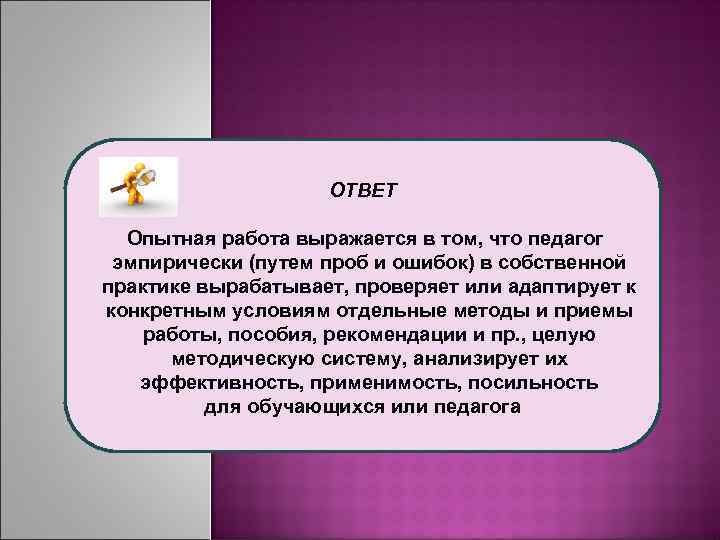 ОТВЕТ

Опытная работа выражается в том, что педагог эмпирически (путем проб и ошибок) в собственной практике вырабатывает, проверяет или адаптирует к конкретным условиям отдельные методы и приемы работы, пособия, рекомендации и пр., целую методическую систему, анализирует их эффективность, применимость, посильность для обучающихся или педагога